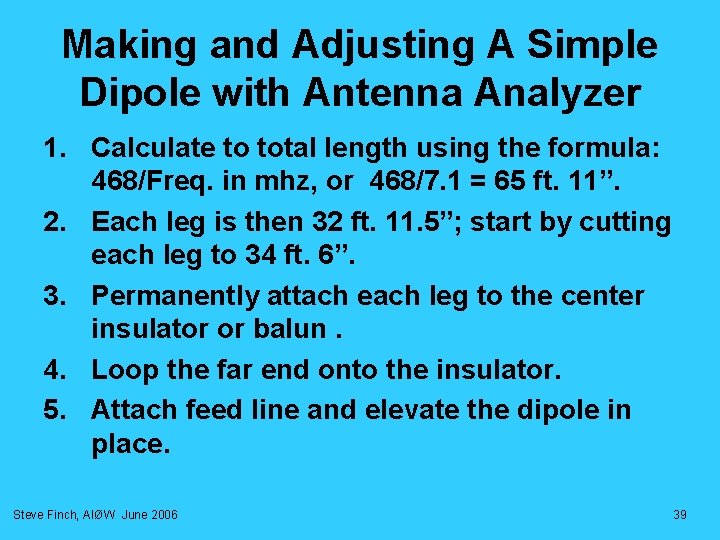 Making and Adjusting A Simple Dipole with Antenna Analyzer

1. Calculate to total length using the formula: 468/Freq. in mhz, or 468/7.1 = 65 ft. 11”.
2. Each leg is then 32 ft. 11.5”; start by cutting each leg to 34 ft. 6”.
3. Permanently attach each leg to the center insulator or balun .
4. Loop the far end onto the insulator.
5. Attach feed line and elevate the dipole in place.

Steve Finch, AIØW June 2006

39